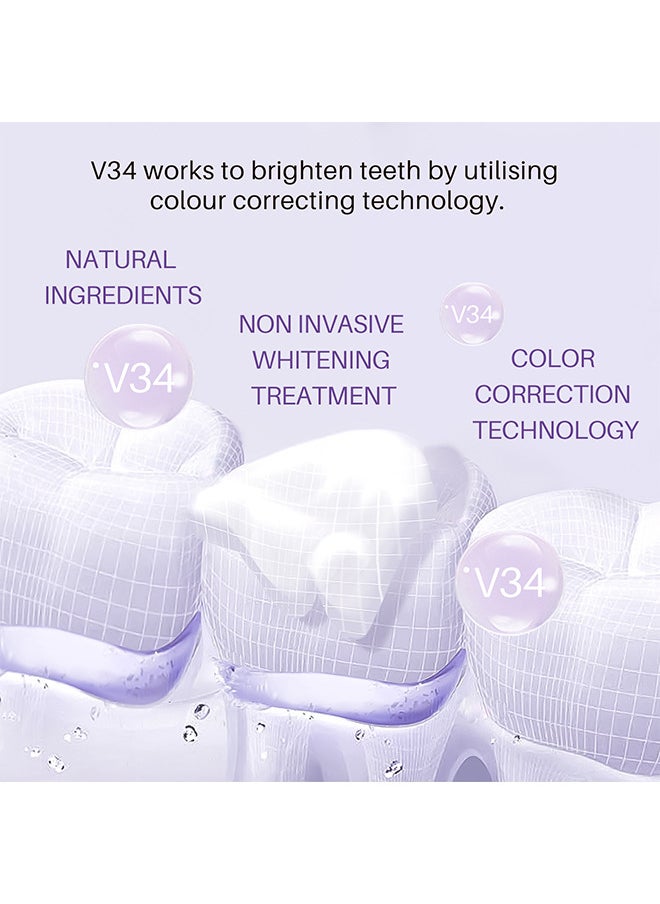 V34 works to brighten teeth by utilising colour correcting technology.

NATURAL INGREDIENTS

V34

NON INVASIVE WHITENING TREATMENT

V34

COLOR CORRECTION TECHNOLOGY

V34